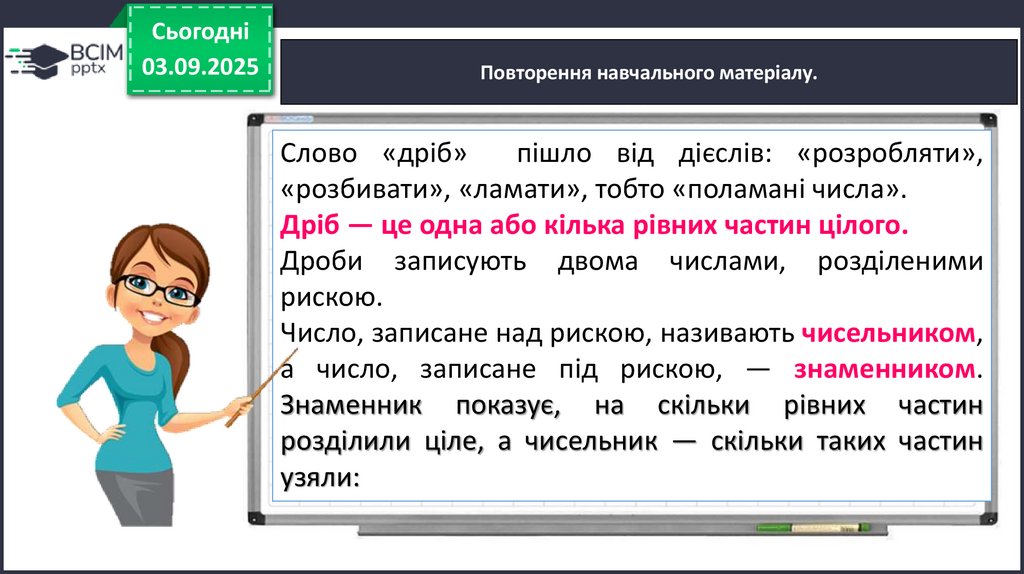 ВСІМ pptx

Сьогодні 03.09.2025

Повторення навчального матеріалу.

Слово «дріб» пішло від дієслів: «розробляти», «розбивати», «ламати», тобто «поламані числа».

Дріб — це одна або кілька рівних частин цілого.

Дроби записують двома числами, розділеними рискою.

Число, записане над рискою, називають чисельником, а число, записане під рискою, — знаменником. Знаменник показує, на скільки рівних частин розділили ціле, а чисельник — скільки таких частин узяли: